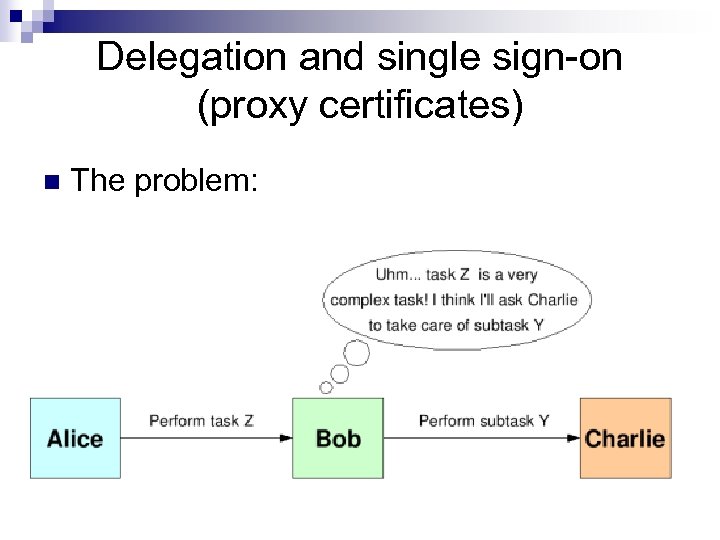 Delegation and single sign-on (proxy certificates)

The problem:

Uhm... task Z is a very complex task! I think I'll ask Charlie to take care of subtask Y

Alice

Perform task Z

Bob

Perform subtask Y

Charlie